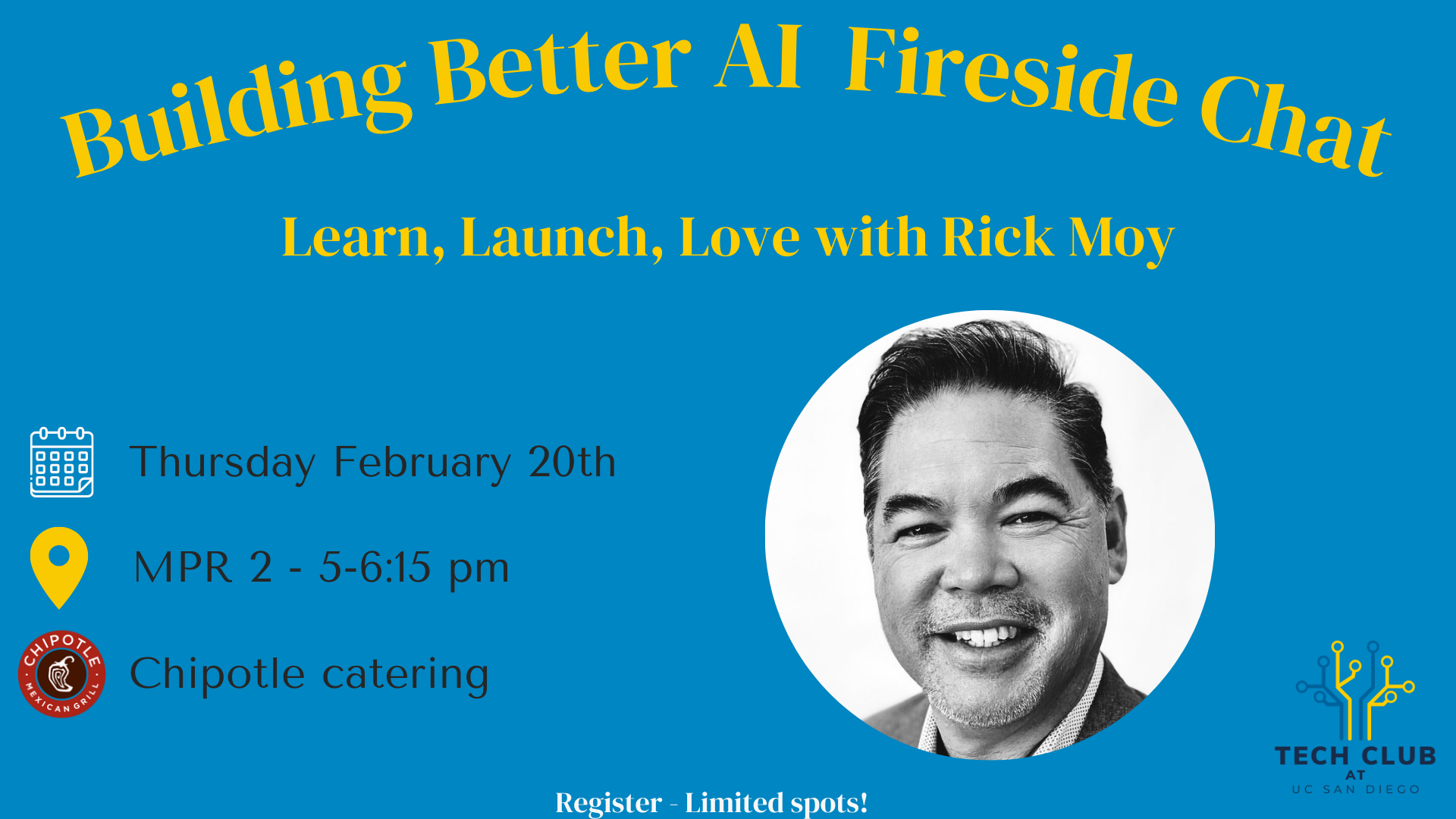 Building Better AI Fireside Chat

Learn, Launch, Love with Rick Moy

Thursday February 20th

MPR 2 - 5-6:15 pm

CHIPOTLE MEXICAN GRILL

Chipotle catering

TECH CLUB AT UC SAN DIEGO

Register - Limited spots!